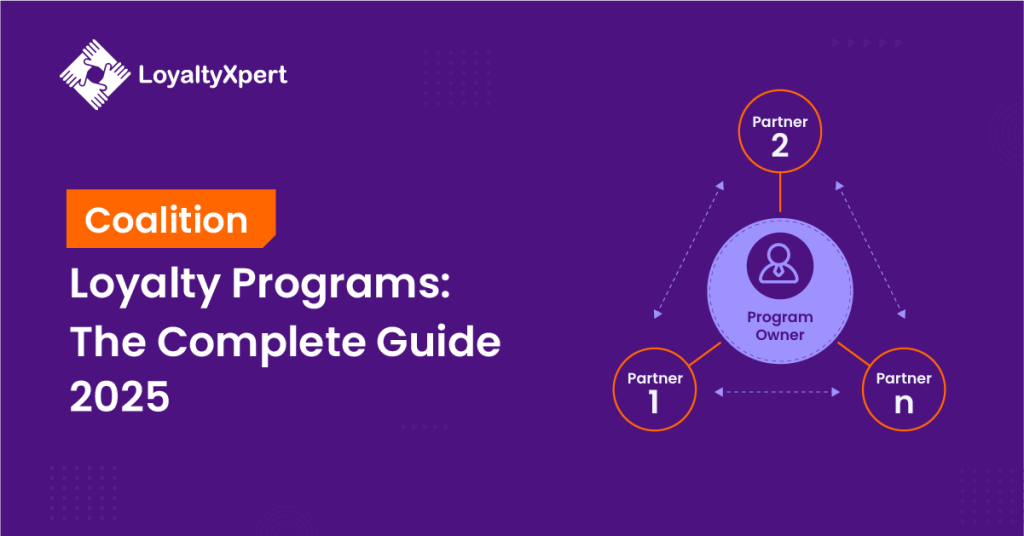 LoyaltyXpert

Coalition
Loyalty Programs: The Complete Guide 2025

Partner
2

Program
Owner

Partner
1

Partner
n